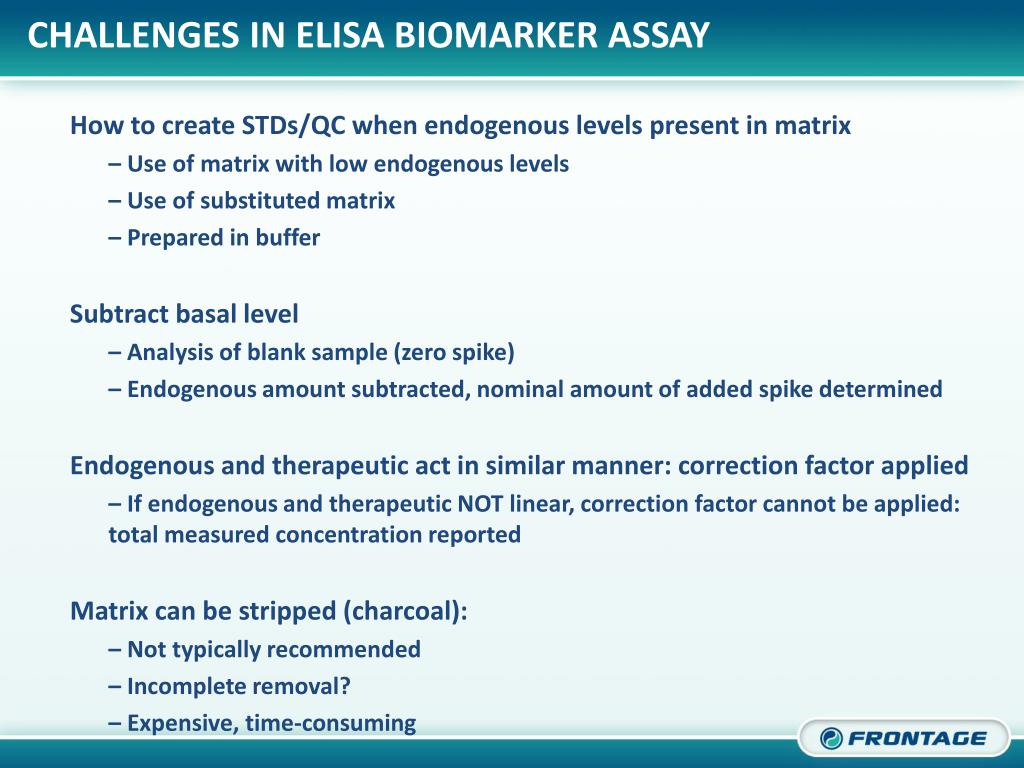 CHALLENGES IN ELISA BIOMARKER ASSAY

How to create STDs/QC when endogenous levels present in matrix
– Use of matrix with low endogenous levels
– Use of substituted matrix
– Prepared in buffer

Subtract basal level
– Analysis of blank sample (zero spike)
– Endogenous amount subtracted, nominal amount of added spike determined

Endogenous and therapeutic act in similar manner: correction factor applied
– If endogenous and therapeutic NOT linear, correction factor cannot be applied: total measured concentration reported

Matrix can be stripped (charcoal):
– Not typically recommended
– Incomplete removal?
– Expensive, time-consuming

FRONTAGE